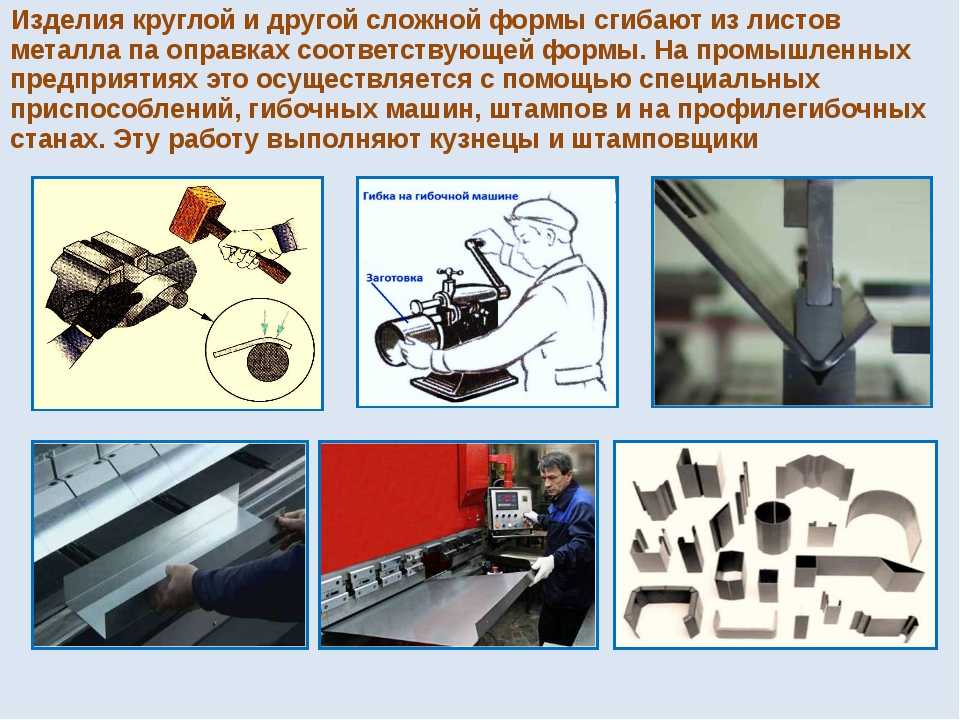 Изделия круглой и другой сложной формы сгибают из листов металла па оправках соответствующей формы. На промышленных предприятиях это осуществляется с помощью специальных приспособлений, гибочных машин, штампов и на профилегибочных станах. Эту работу выполняют кузнецы и штамповщики

Гибка на гибочной машине

Заготовка